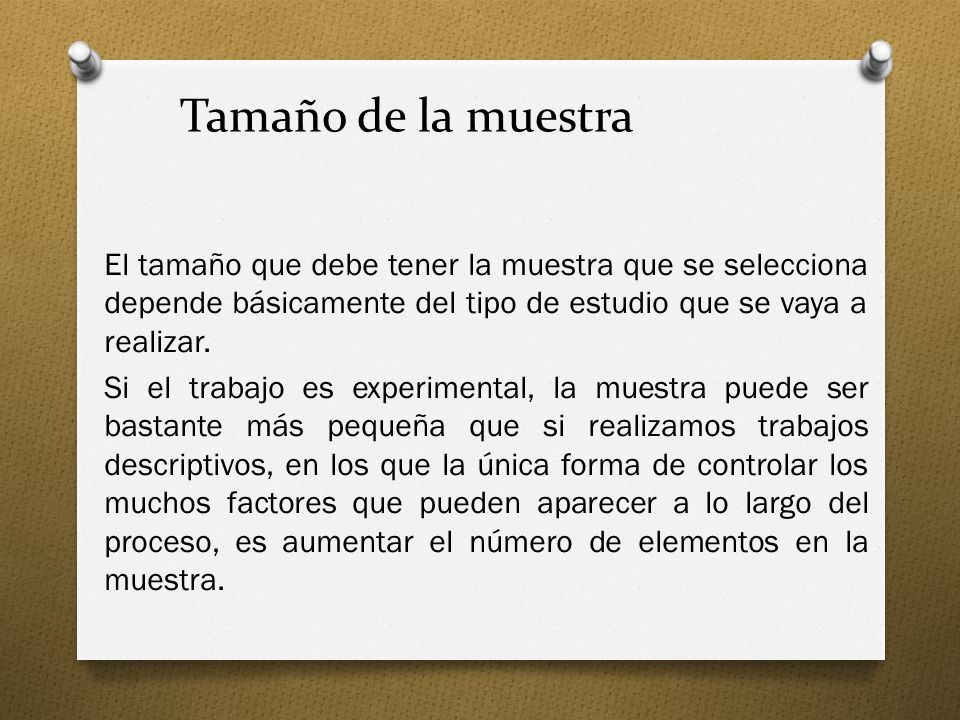 Tamaño de la muestra

El tamaño que debe tener la muestra que se selecciona depende básicamente del tipo de estudio que se vaya a realizar.

Si el trabajo es experimental, la muestra puede ser bastante más pequeña que si realizamos trabajos descriptivos, en los que la única forma de controlar los muchos factores que pueden aparecer a lo largo del proceso, es aumentar el número de elementos en la muestra.